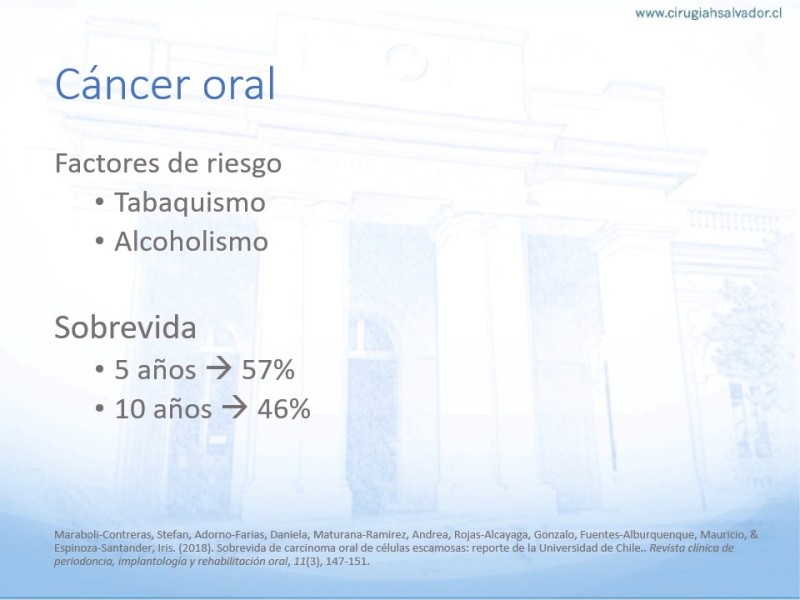 www.cirugiahsalvador.cl

Cáncer oral

Factores de riesgo
• Tabaquismo
• Alcoholismo

Sobrevida
• 5 años → 57%
• 10 años → 46%

Maraboli-Contreras, Stefan, Adorno-Farias, Daniela, Maturana-Ramirez, Andrea, Rojas-Alcayaga, Gonzalo, Fuentes-Alburquenque, Mauricio, & Espinoza-Santander, Iris. (2018). Sobrevida de carcinoma oral de células escamosas: reporte de la Universidad de Chile.. Revista clínica de periodoncia, implantología y rehabilitación oral, 11(3), 147-151.